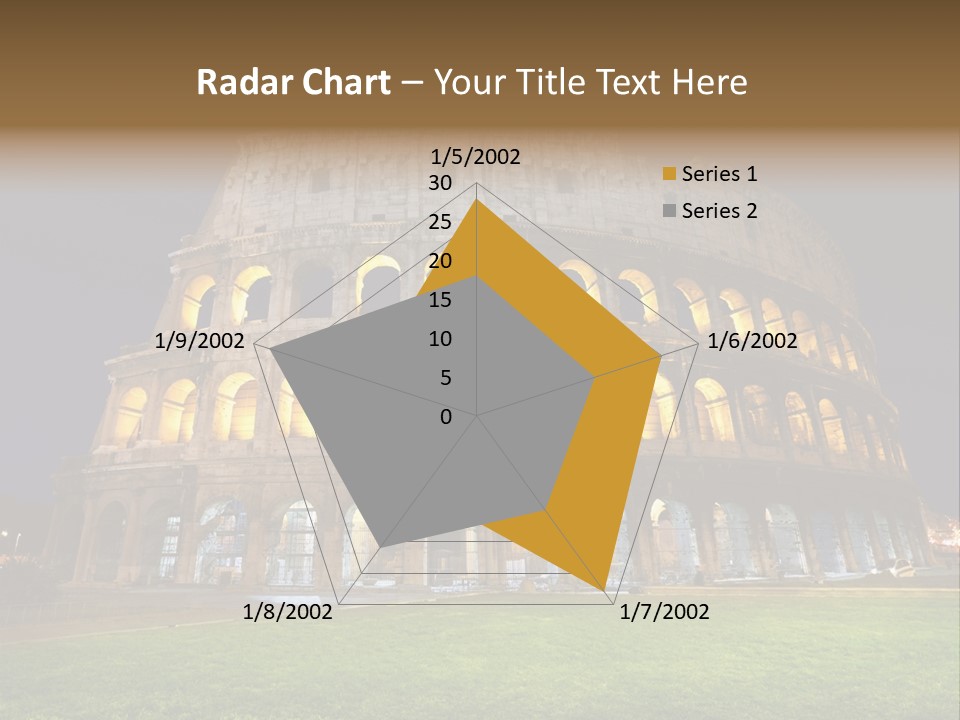 Radar Chart – Your Title Text Here

1/5/2002
30
25
20
15
10
5
0
1/6/2002
1/7/2002
1/8/2002
1/9/2002

Series 1
Series 2